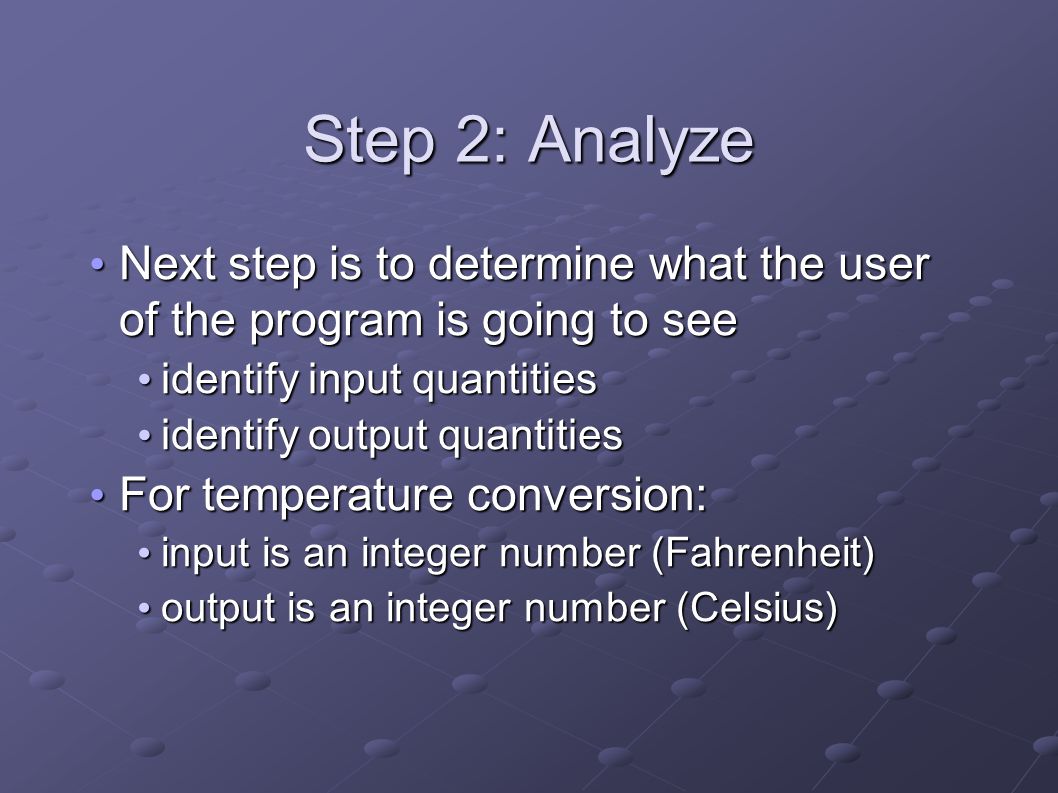 Step 2: Analyze

• Next step is to determine what the user of the program is going to see
  • identify input quantities
  • identify output quantities
• For temperature conversion:
  • input is an integer number (Fahrenheit)
  • output is an integer number (Celsius)